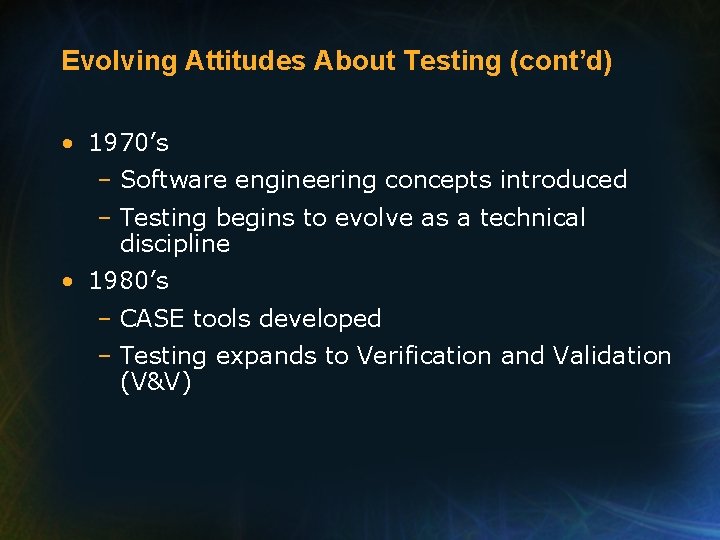 Evolving Attitudes About Testing (cont'd)

• 1970's
 – Software engineering concepts introduced
 – Testing begins to evolve as a technical discipline
• 1980's
 – CASE tools developed
 – Testing expands to Verification and Validation (V&V)